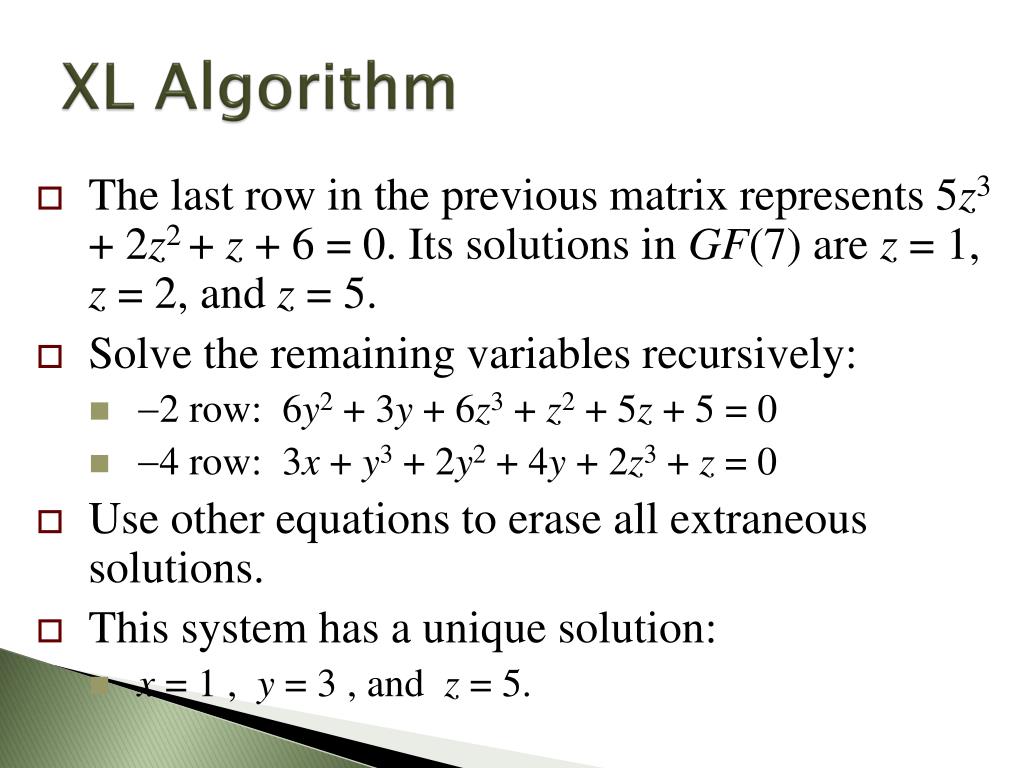 XL Algorithm

The last row in the previous matrix represents $5z^3 + 2z^2 + z + 6 = 0$. Its solutions in $GF(7)$ are $z = 1$, $z = 2$, and $z = 5$.

Solve the remaining variables recursively:

$-2$ row: $6y^2 + 3y + 6z^3 + z^2 + 5z + 5 = 0$

$-4$ row: $3x + y^3 + 2y^2 + 4y + 2z^3 + z = 0$

Use other equations to erase all extraneous solutions.

This system has a unique solution:

$x = 1$ , $y = 3$ , and $z = 5$.